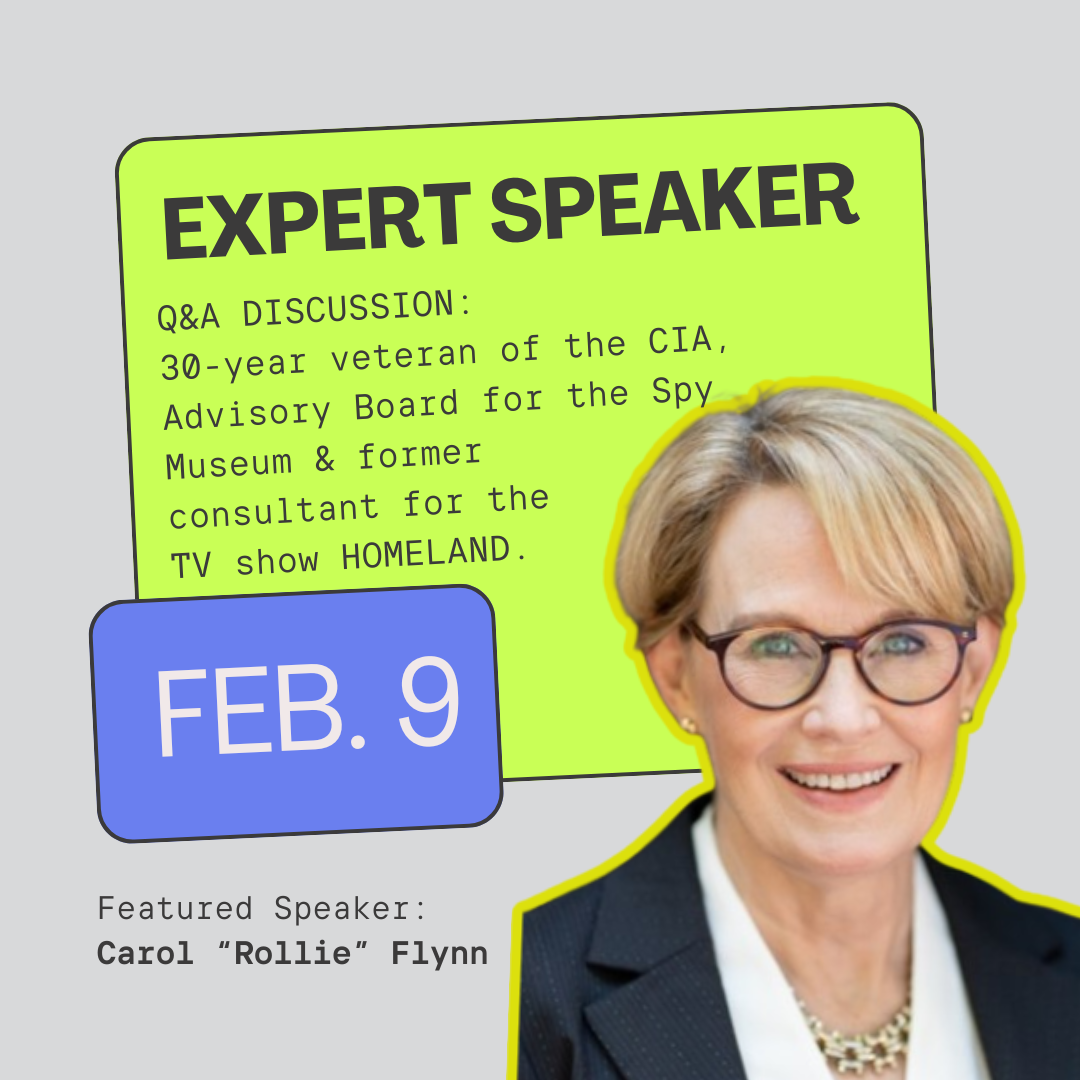 EXPERT SPEAKER

Q&A DISCUSSION:
30-year veteran of the CIA, Advisory Board for the Spy Museum & former consultant for the TV show HOMELAND.

FEB. 9

Featured Speaker:
Carol "Rollie" Flynn